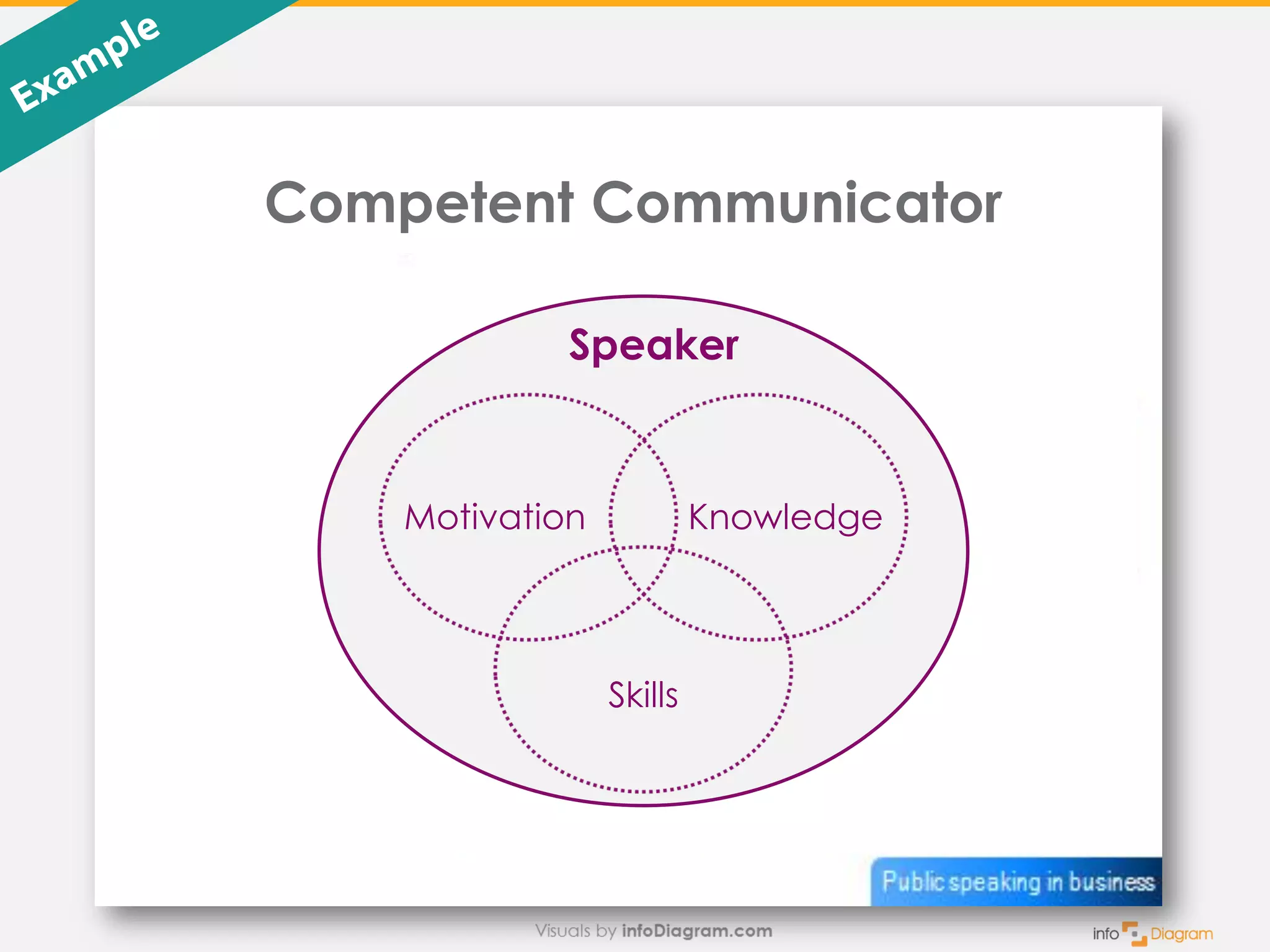 Example

Competent Communicator

Speaker

Motivation

Knowledge

Skills

Public speaking in business

Visuals by infoDiagram.com

info Diagram